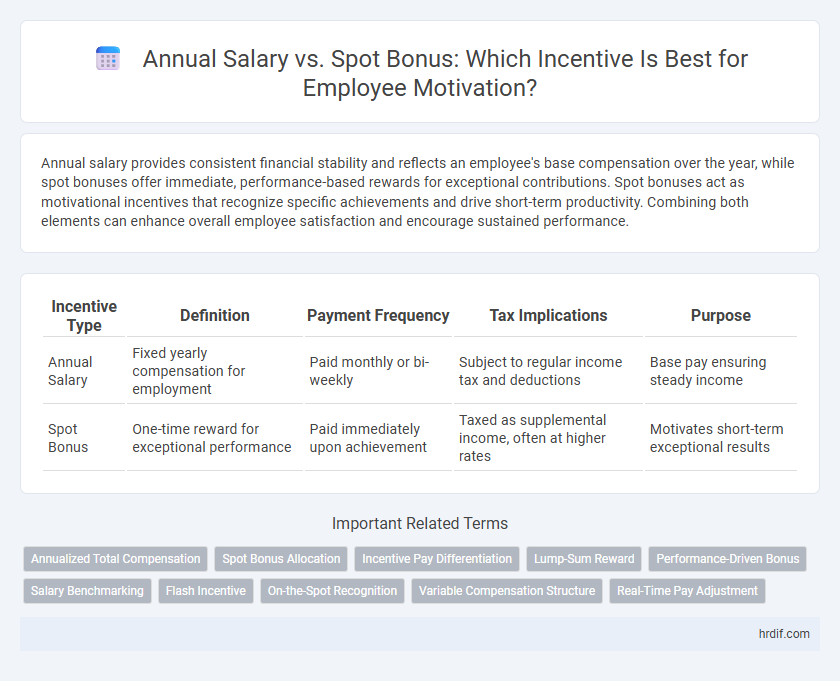 Annual Salary vs. Spot Bonus: Which Incentive Is Best for Employee Motivation?

Annual salary provides consistent financial stability and reflects an employee's base compensation over the year, while spot bonuses offer immediate, performance-based rewards for exceptional contributions. Spot bonuses act as motivational incentives that recognize specific achievements and drive short-term productivity. Combining both elements can enhance overall employee satisfaction and encourage sustained performance.

| Incentive Type | Definition | Payment Frequency | Tax Implications | Purpose |
|---|---|---|---|---|
| Annual Salary | Fixed yearly compensation for employment | Paid monthly or bi-weekly | Subject to regular income tax and deductions | Base pay ensuring steady income |
| Spot Bonus | One-time reward for exceptional performance | Paid immediately upon achievement | Taxed as supplemental income, often at higher rates | Motivates short-term exceptional results |

Important Related Terms

Annualized Total Compensation
Spot Bonus Allocation
Incentive Pay Differentiation
Lump-Sum Reward
Performance-Driven Bonus
Salary Benchmarking
Flash Incentive
On-the-Spot Recognition
Variable Compensation Structure
Real-Time Pay Adjustment

hrdif.com